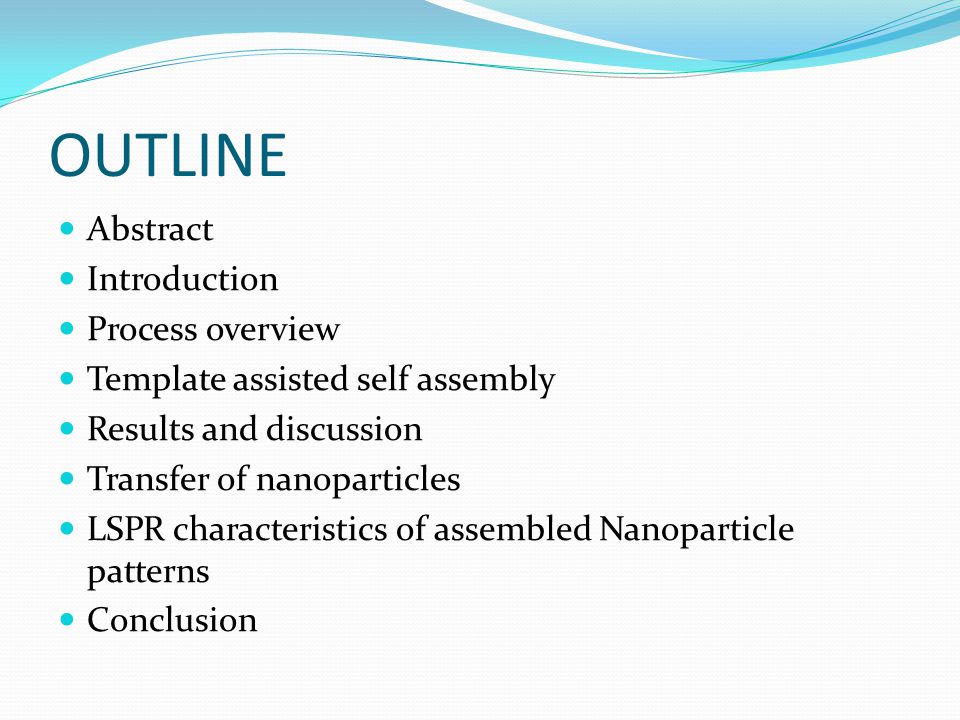 OUTLINE

- Abstract
- Introduction
- Process overview
- Template assisted self assembly
- Results and discussion
- Transfer of nanoparticles
- LSPR characteristics of assembled Nanoparticle patterns
- Conclusion